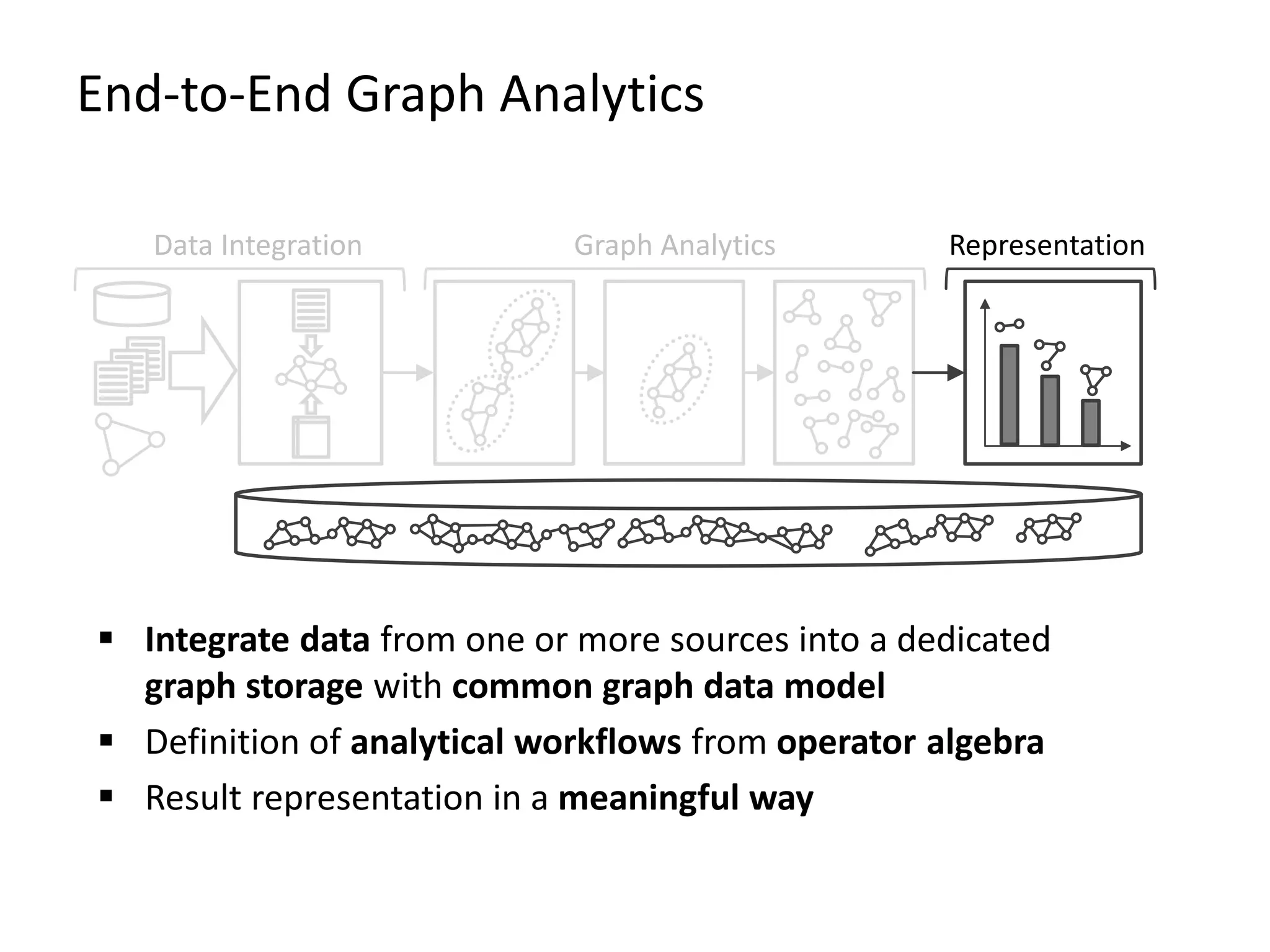 End-to-End Graph Analytics

Data Integration

Graph Analytics

Representation

▪ Integrate data from one or more sources into a dedicated graph storage with common graph data model

▪ Definition of analytical workflows from operator algebra

▪ Result representation in a meaningful way